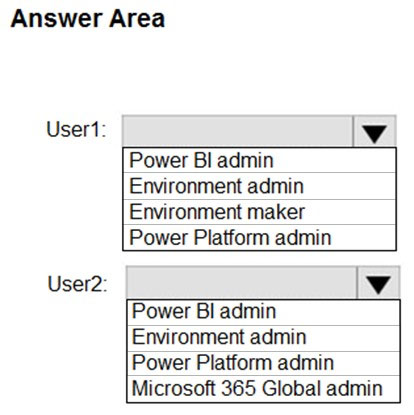 Answer Area

User1:

Power BI admin
Environment admin
Environment maker
Power Platform admin

User2:

Power BI admin
Environment admin
Power Platform admin
Microsoft 365 Global admin